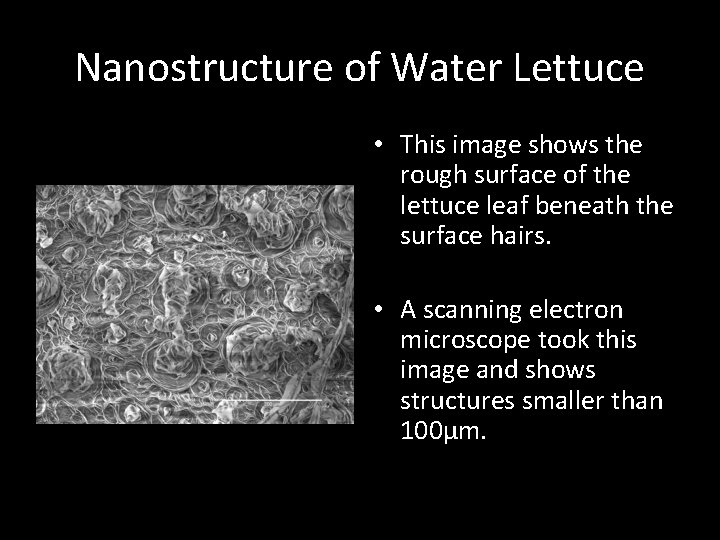 Nanostructure of Water Lettuce

• This image shows the rough surface of the lettuce leaf beneath the surface hairs.

• A scanning electron microscope took this image and shows structures smaller than 100µm.